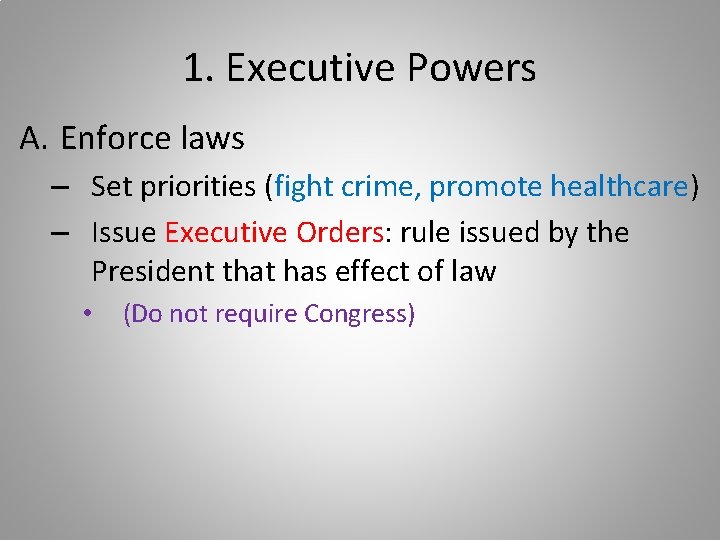 1. Executive Powers

A. Enforce laws

– Set priorities (fight crime, promote healthcare)

– Issue Executive Orders: rule issued by the President that has effect of law

• (Do not require Congress)